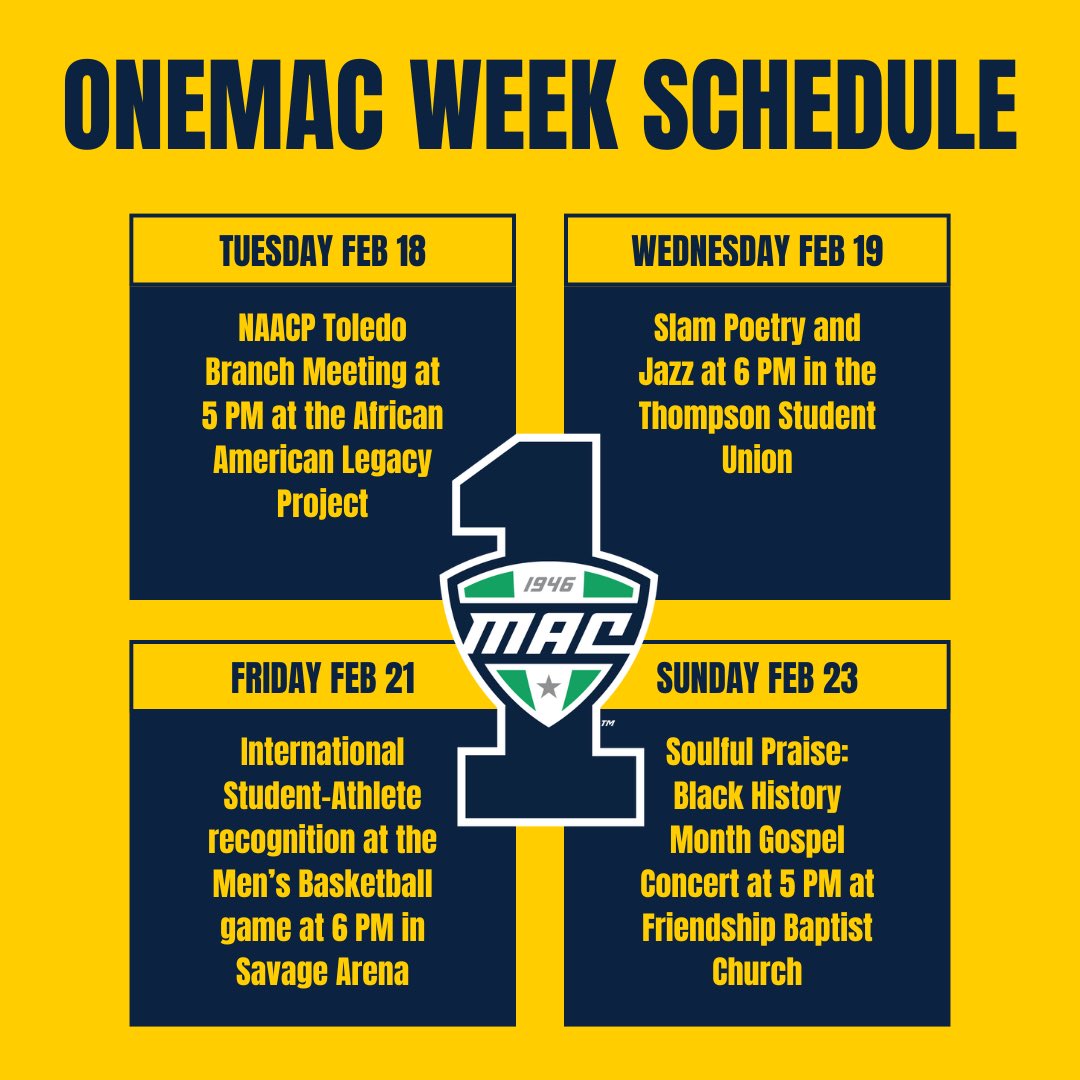 ONEMAC WEEK SCHEDULE

TUESDAY FEB 18

NAACP Toledo Branch Meeting at 5 PM at the African American Legacy Project

WEDNESDAY FEB 19

Slam Poetry and Jazz at 6 PM in the Thompson Student Union

1946

MAC

TM

FRIDAY FEB 21

International Student-Athlete recognition at the Men's Basketball game at 6 PM in Savage Arena

SUNDAY FEB 23

Soulful Praise: Black History Month Gospel Concert at 5 PM at Friendship Baptist Church